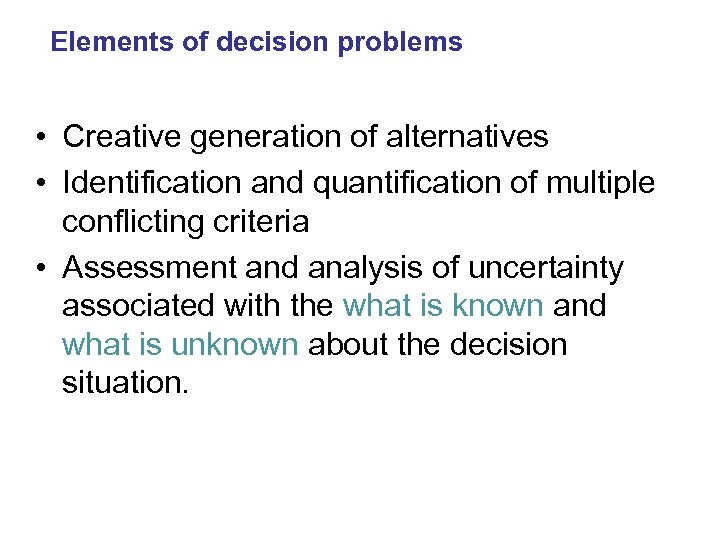 Elements of decision problems

• Creative generation of alternatives
• Identification and quantification of multiple conflicting criteria
• Assessment and analysis of uncertainty associated with the what is known and what is unknown about the decision situation.